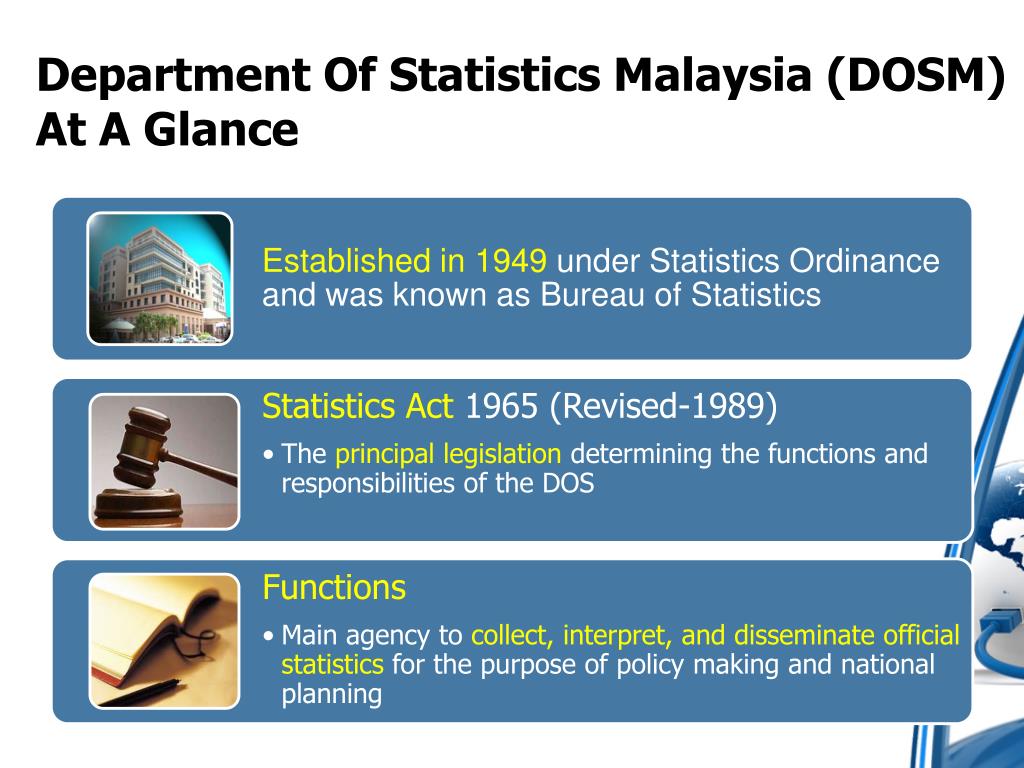 Department Of Statistics Malaysia (DOSM) At A Glance

Established in 1949 under Statistics Ordinance and was known as Bureau of Statistics

Statistics Act 1965 (Revised-1989)

• The principal legislation determining the functions and responsibilities of the DOS

Functions

• Main agency to collect, interpret, and disseminate official statistics for the purpose of policy making and national planning